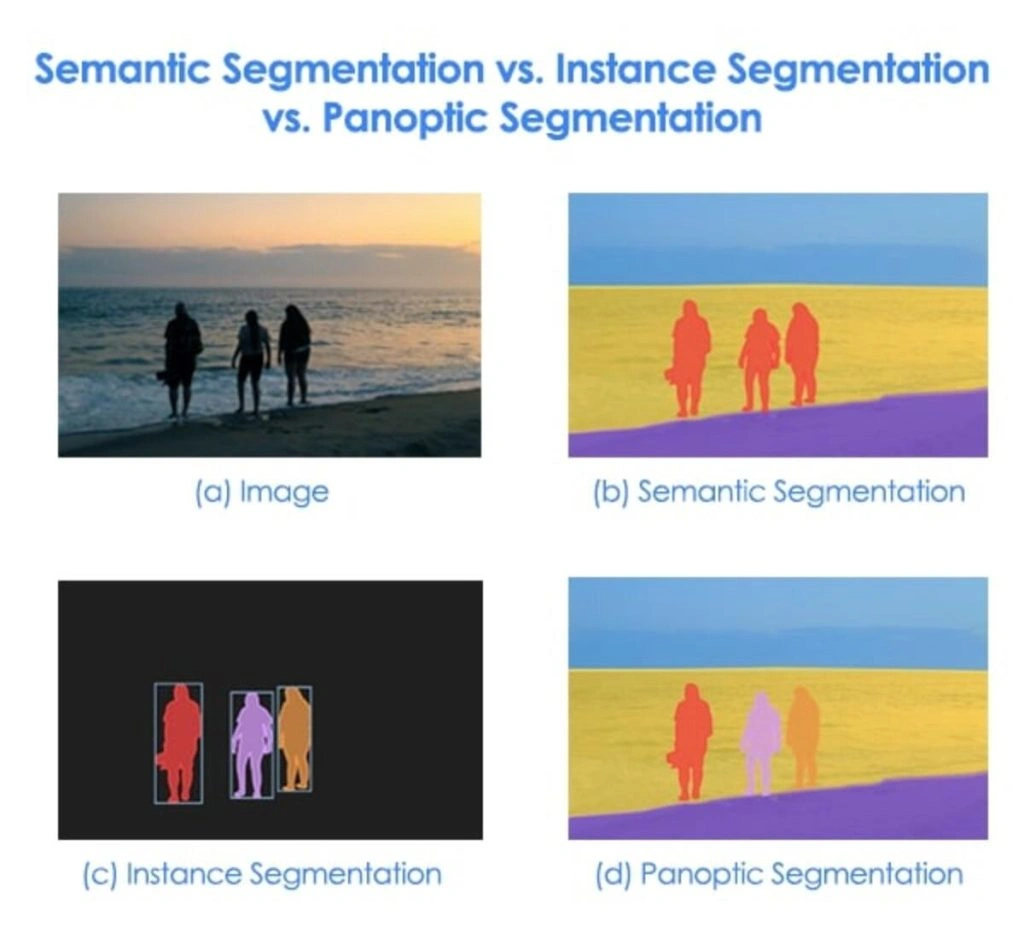 Semantic Segmentation vs. Instance Segmentation vs. Panoptic Segmentation

(a) Image

(b) Semantic Segmentation

(c) Instance Segmentation

(d) Panoptic Segmentation